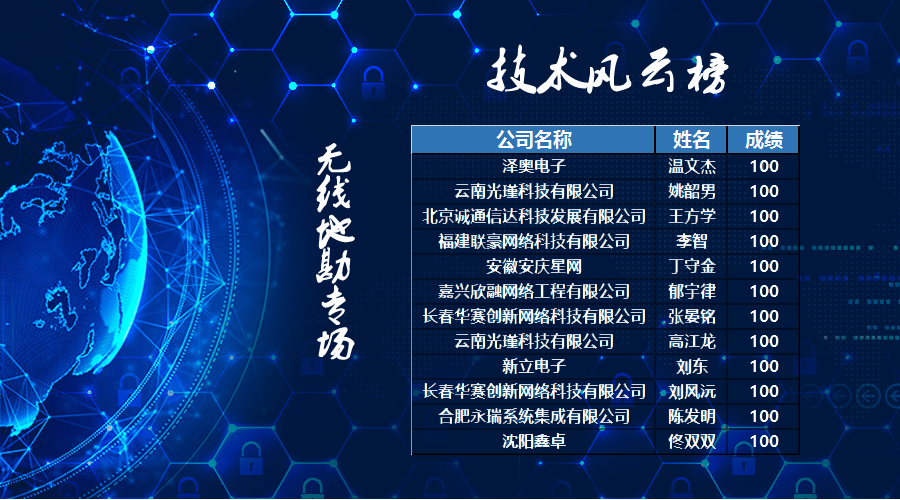 技术风云榜

无线地勘专场

| 公司名称 | 姓名 | 成绩 |
|---|---|---|
| 泽奥电子 | 温文杰 | 100 |
| 云南光瑾科技有限公司 | 姚韶男 | 100 |
| 北京诚通信达科技发展有限公司 | 王方学 | 100 |
| 福建联豪网络科技有限公司 | 李智 | 100 |
| 安徽安庆星网 | 丁守金 | 100 |
| 嘉兴欣融网络工程有限公司 | 郁宇律 | 100 |
| 长春华赛创新网络科技有限公司 | 张晏铭 | 100 |
| 云南光瑾科技有限公司 | 高江龙 | 100 |
| 新立电子 | 刘东 | 100 |
| 长春华赛创新网络科技有限公司 | 刘风沅 | 100 |
| 合肥永瑞系统集成有限公司 | 陈发明 | 100 |
| 沈阳鑫卓 | 佟双双 | 100 |